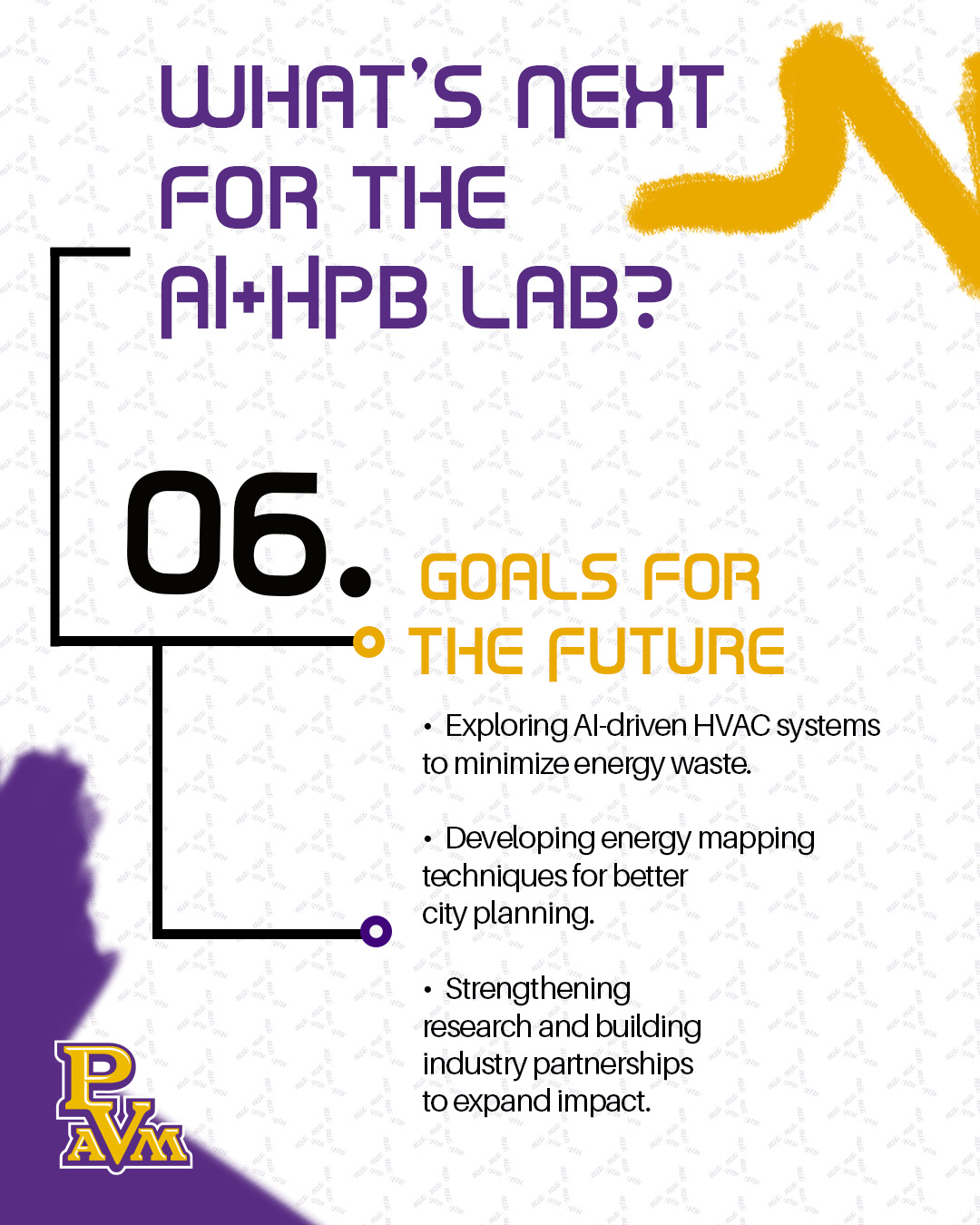 WHAT'S NEXT FOR THE AI+HPB LAB?

06.

GOALS FOR THE FUTURE

• Exploring AI-driven HVAC systems to minimize energy waste.

• Developing energy mapping techniques for better city planning.

• Strengthening research and building industry partnerships to expand impact.

PVAM